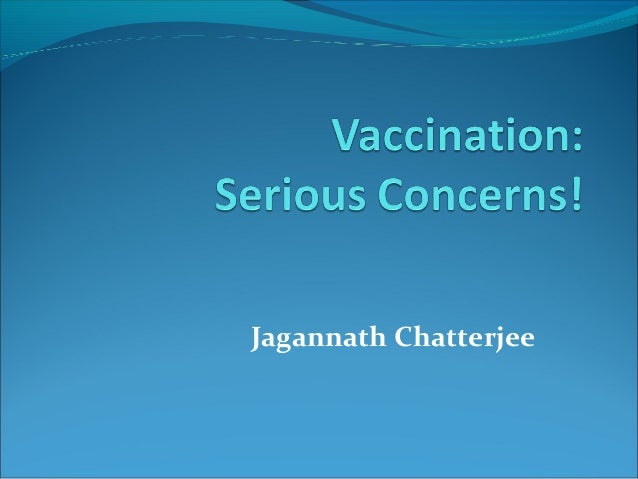 Vaccination:
Serious Concerns!

Jagannath Chatterjee